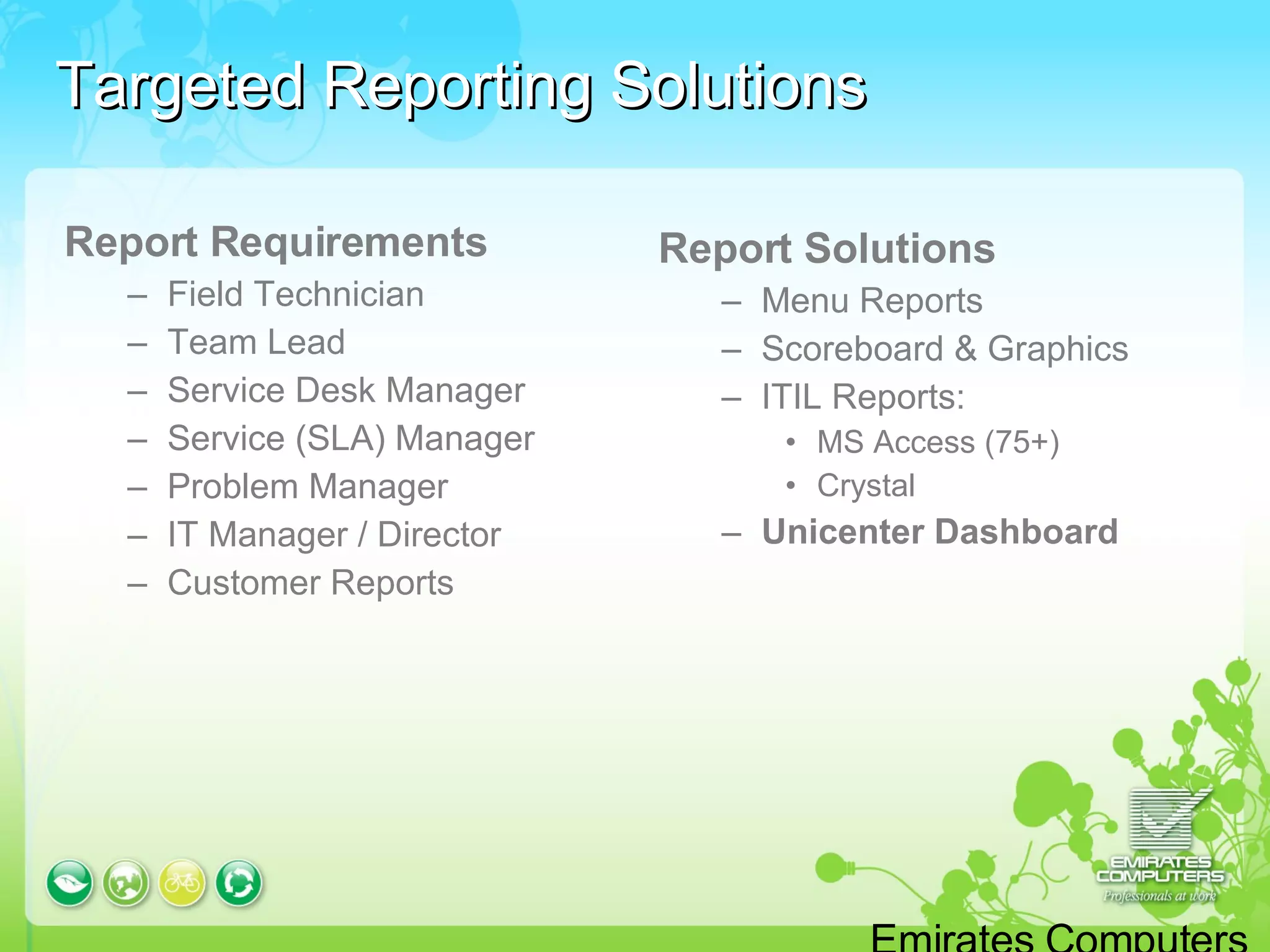 Targeted Reporting Solutions

Report Requirements
– Field Technician
– Team Lead
– Service Desk Manager
– Service (SLA) Manager
– Problem Manager
– IT Manager / Director
– Customer Reports

Report Solutions
– Menu Reports
– Scoreboard & Graphics
– ITIL Reports:
• MS Access (75+)
• Crystal
– Unicenter Dashboard

EMIRATES COMPUTERS
Professionals at work

Emirates Computers